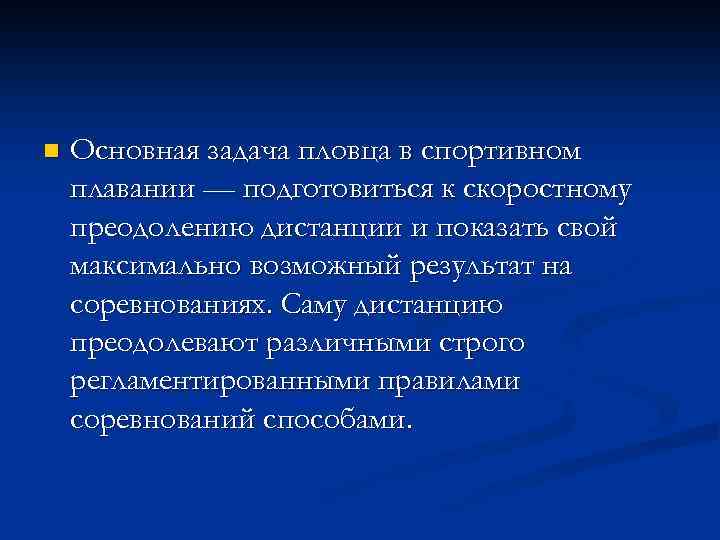 Основная задача пловца в спортивном плавании — подготовиться к скоростному преодолению дистанции и показать свой максимально возможный результат на соревнованиях. Саму дистанцию преодолевают различными строго регламентированными правилами соревнований способами.